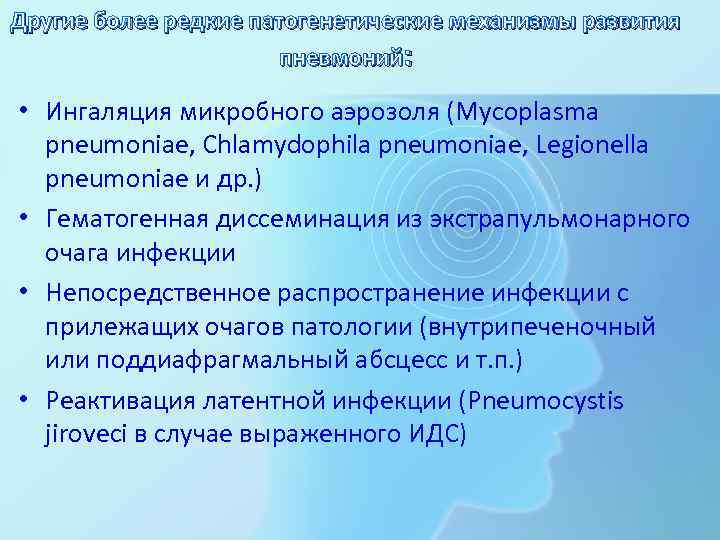 Другие более редкие патогенетические механизмы развития пневмоний:

• Ингаляция микробного аэрозоля (Mycoplasma pneumoniae, Chlamydophila pneumoniae, Legionella pneumoniae и др.)
• Гематогенная диссеминация из экстрапульмонарного очага инфекции
• Непосредственное распространение инфекции с прилежащих очагов патологии (внутрипеченочный или поддиафрагмальный абсцесс и т.п.)
• Реактивация латентной инфекции (Pneumocystis jiroveci в случае выраженного ИДС)